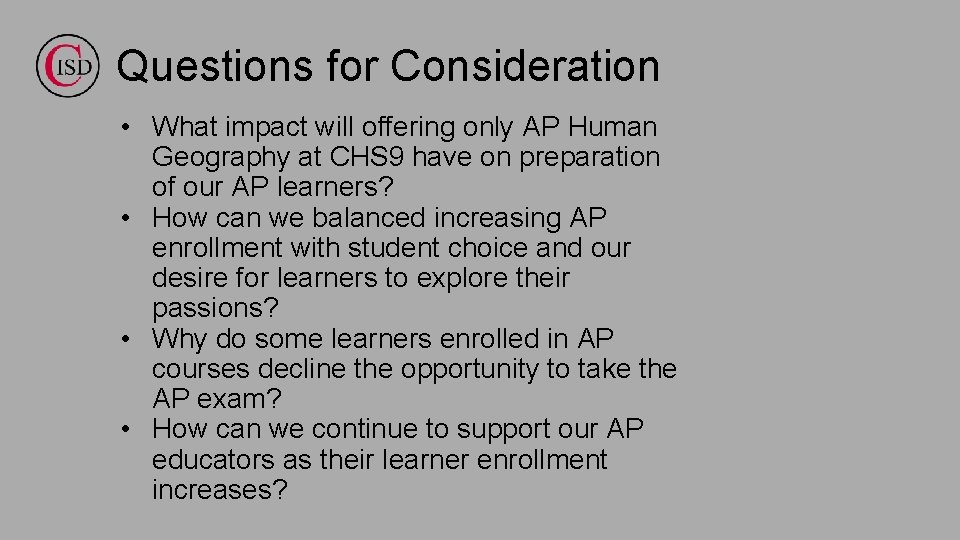 CISD

Questions for Consideration

• What impact will offering only AP Human Geography at CHS9 have on preparation of our AP learners?
• How can we balanced increasing AP enrollment with student choice and our desire for learners to explore their passions?
• Why do some learners enrolled in AP courses decline the opportunity to take the AP exam?
• How can we continue to support our AP educators as their learner enrollment increases?